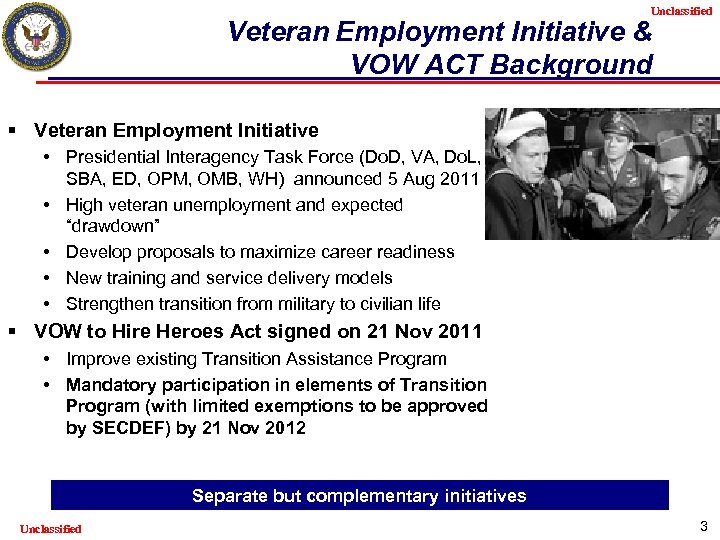 Unclassified

Veteran Employment Initiative & VOW ACT Background

▪ Veteran Employment Initiative

• Presidential Interagency Task Force (DoD, VA, DoL, SBA, ED, OPM, OMB, WH) announced 5 Aug 2011

• High veteran unemployment and expected "drawdown"

• Develop proposals to maximize career readiness

• New training and service delivery models

• Strengthen transition from military to civilian life

▪ VOW to Hire Heroes Act signed on 21 Nov 2011

• Improve existing Transition Assistance Program

• Mandatory participation in elements of Transition Program (with limited exemptions to be approved by SECDEF) by 21 Nov 2012

Separate but complementary initiatives

Unclassified

3